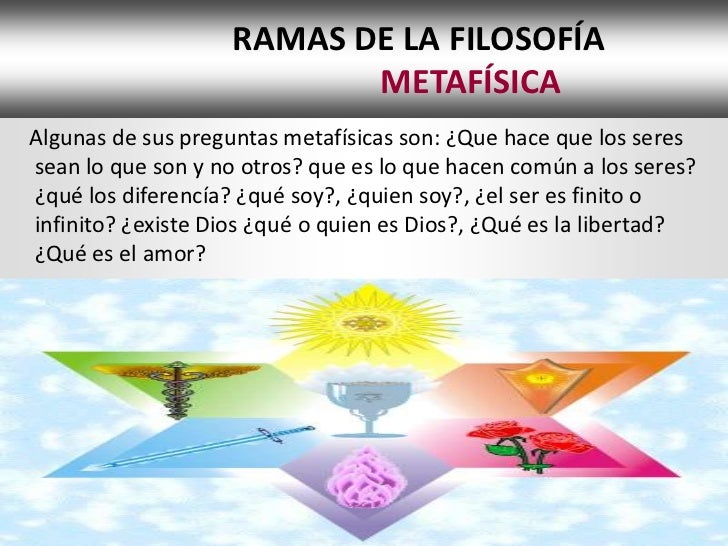 RAMAS DE LA FILOSOFÍA
METAFÍSICA

Algunas de sus preguntas metafísicas son: ¿Que hace que los seres sean lo que son y no otros? que es lo que hacen común a los seres? ¿qué los diferencía? ¿qué soy?, ¿quien soy?, ¿el ser es finito o infinito? ¿existe Dios ¿qué o quien es Dios?, ¿Qué es la libertad? ¿Qué es el amor?